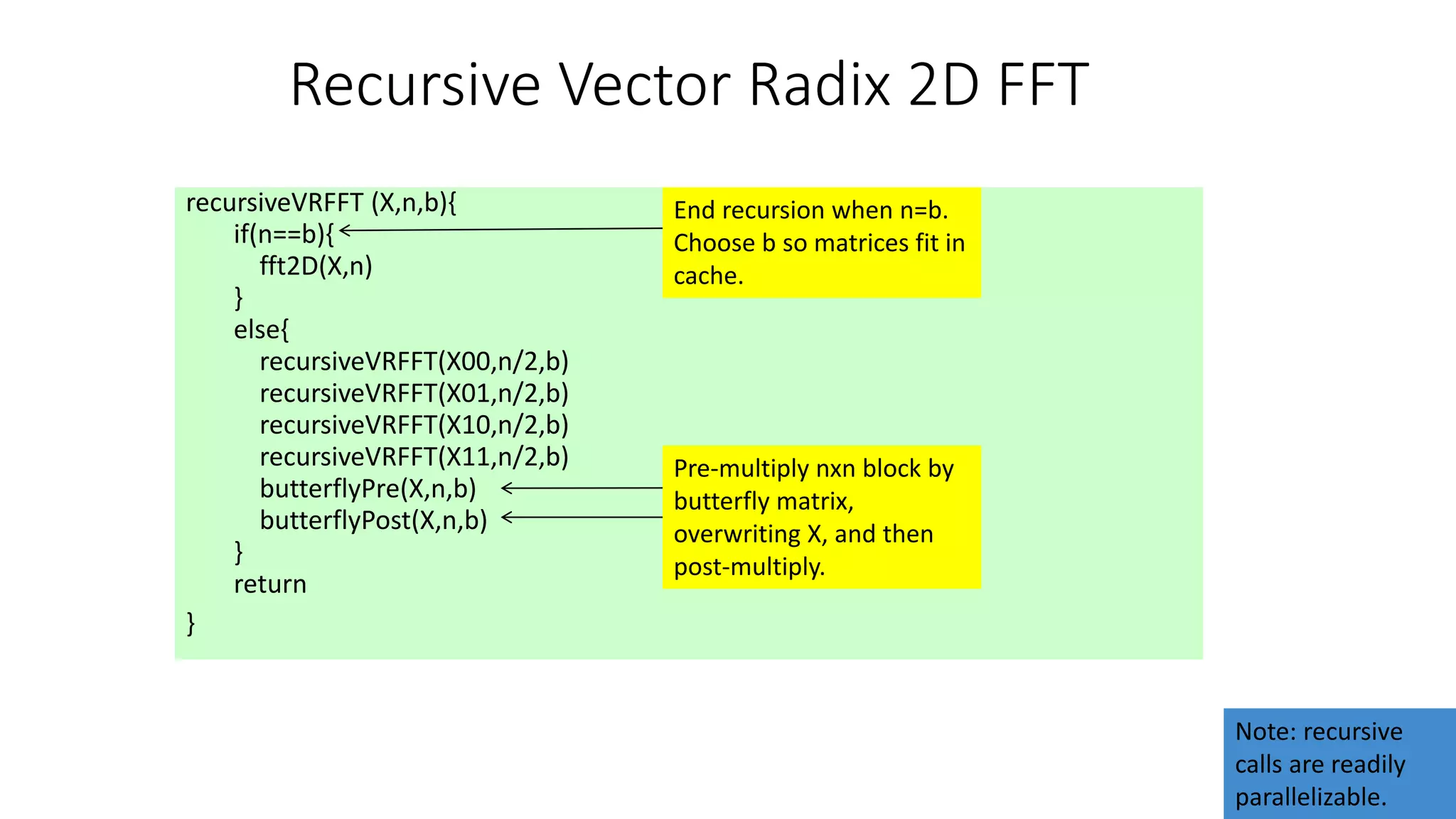 Recursive Vector Radix 2D FFT

recursiveVRFFT (X,n,b){
  if(n==b){
    fft2D(X,n)
  }
  else{
    recursiveVRFFT(X00,n/2,b)
    recursiveVRFFT(X01,n/2,b)
    recursiveVRFFT(X10,n/2,b)
    recursiveVRFFT(X11,n/2,b)
    butterflyPre(X,n,b)
    butterflyPost(X,n,b)
  }
  return
}

End recursion when n=b. Choose b so matrices fit in cache.

Pre-multiply nxn block by butterfly matrix, overwriting X, and then post-multiply.

Note: recursive calls are readily parallelizable.